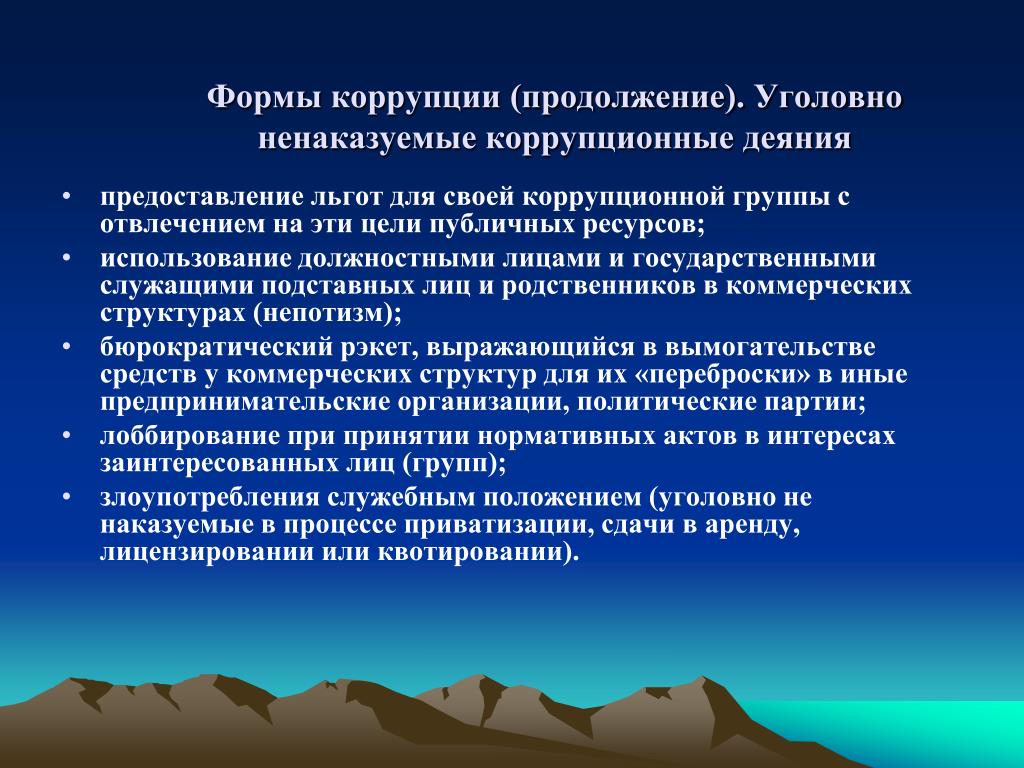 Формы коррупции (продолжение). Уголовно ненаказуемые коррупционные деяния

• предоставление льгот для своей коррупционной группы с отвлечением на эти цели публичных ресурсов;
• использование должностными лицами и государственными служащими подставных лиц и родственников в коммерческих структурах (непотизм);
• бюрократический рэкет, выражающийся в вымогательстве средств у коммерческих структур для их «переброски» в иные предпринимательские организации, политические партии;
• лоббирование при принятии нормативных актов в интересах заинтересованных лиц (групп);
• злоупотребления служебным положением (уголовно не наказуемые в процессе приватизации, сдачи в аренду, лицензировании или квотировании).